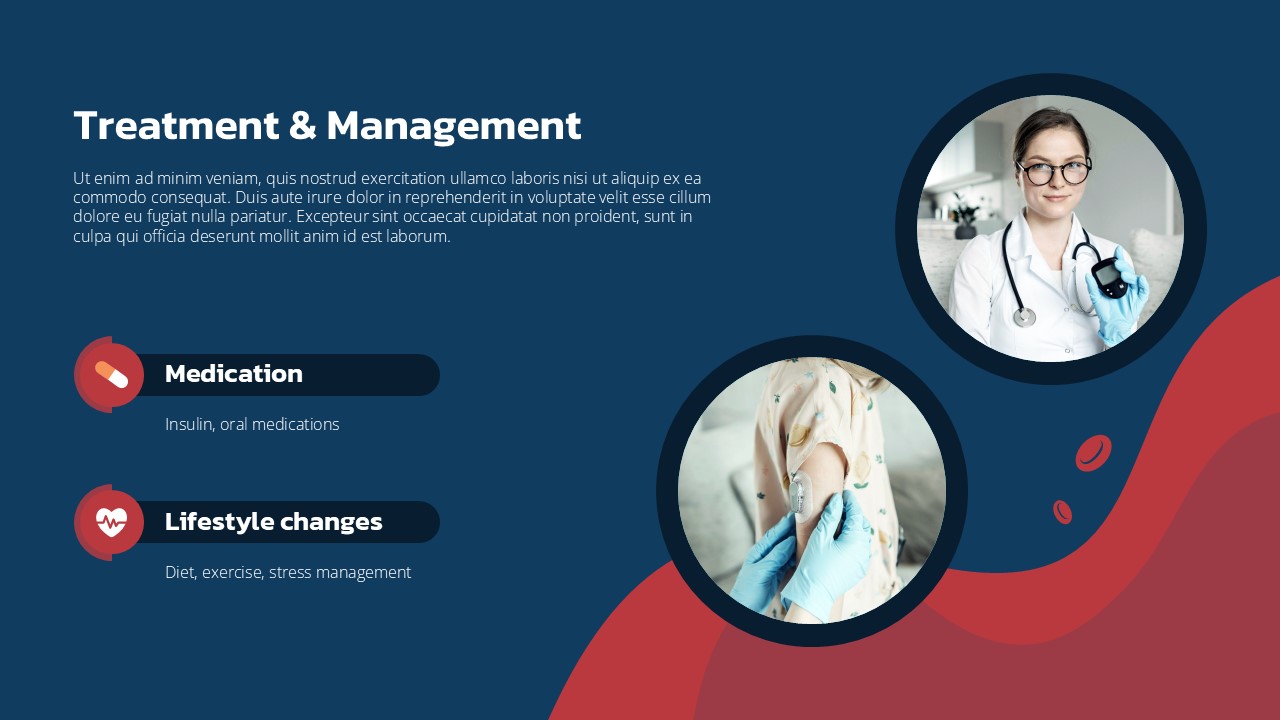 Treatment & Management

Ut enim ad minim veniam, quis nostrud exercitation ullamco laboris nisi ut aliquip ex ea commodo consequat. Duis aute irure dolor in reprehenderit in voluptate velit esse cillum dolore eu fugiat nulla pariatur. Excepteur sint occaecat cupidatat non proident, sunt in culpa qui officia deserunt mollit anim id est laborum.

Medication

Insulin, oral medications

Lifestyle changes

Diet, exercise, stress management